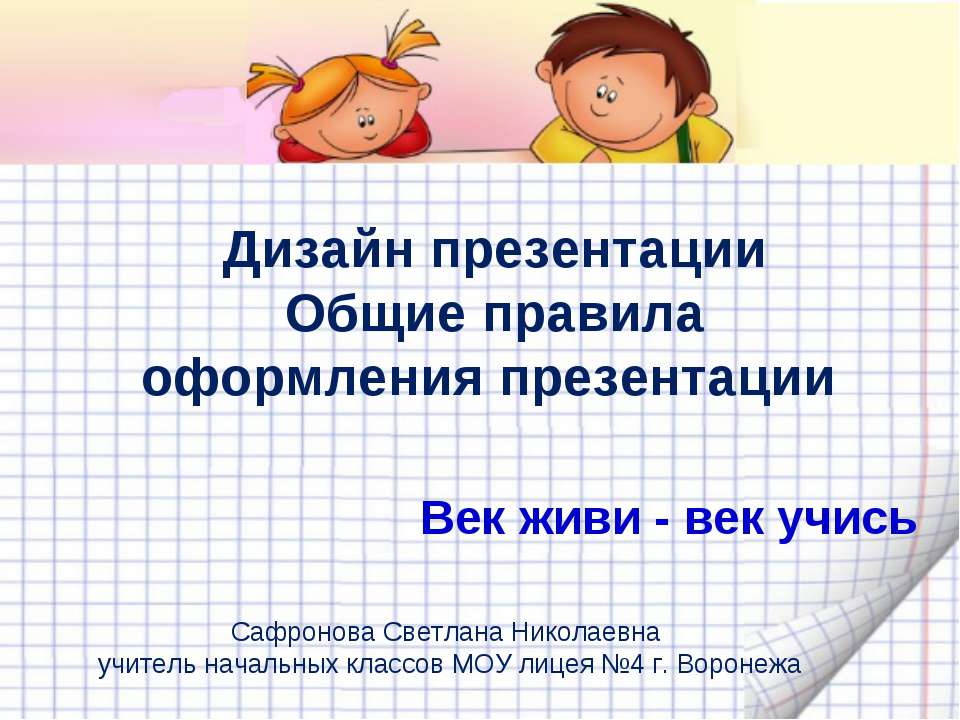 Дизайн презентации
Общие правила оформления презентации

Век живи - век учись

Сафронова Светлана Николаевна
учитель начальных классов МОУ лицея №4 г. Воронежа